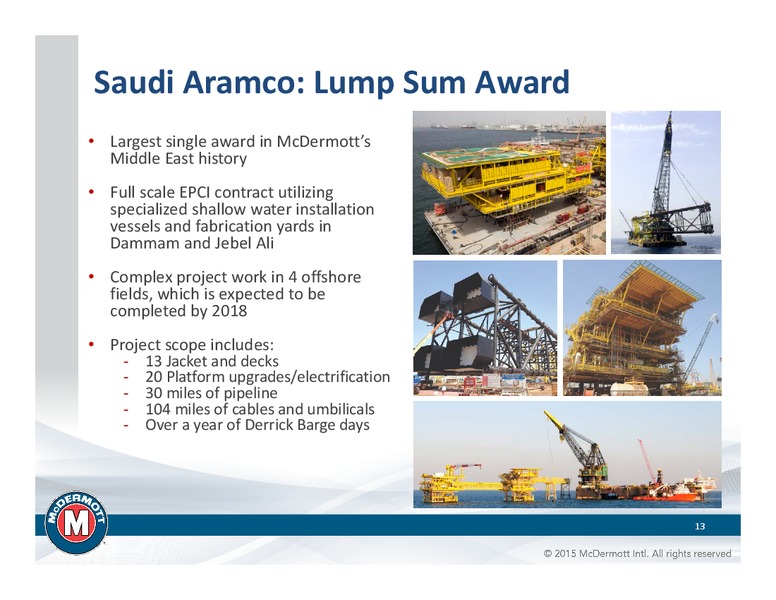 Saudi Aramco: Lump Sum Award

• Largest single award in McDermott's Middle East history

• Full scale EPCI contract utilizing specialized shallow water installation vessels and fabrication yards in Dammam and Jebel Ali

• Complex project work in 4 offshore fields, which is expected to be completed by 2018

• Project scope includes:
- 13 Jacket and decks
- 20 Platform upgrades/electrification
- 30 miles of pipeline
- 104 miles of cables and umbilicals
- Over a year of Derrick Barge days

McDERMOTT
M

13

© 2015 McDermott Intl. All rights reserved